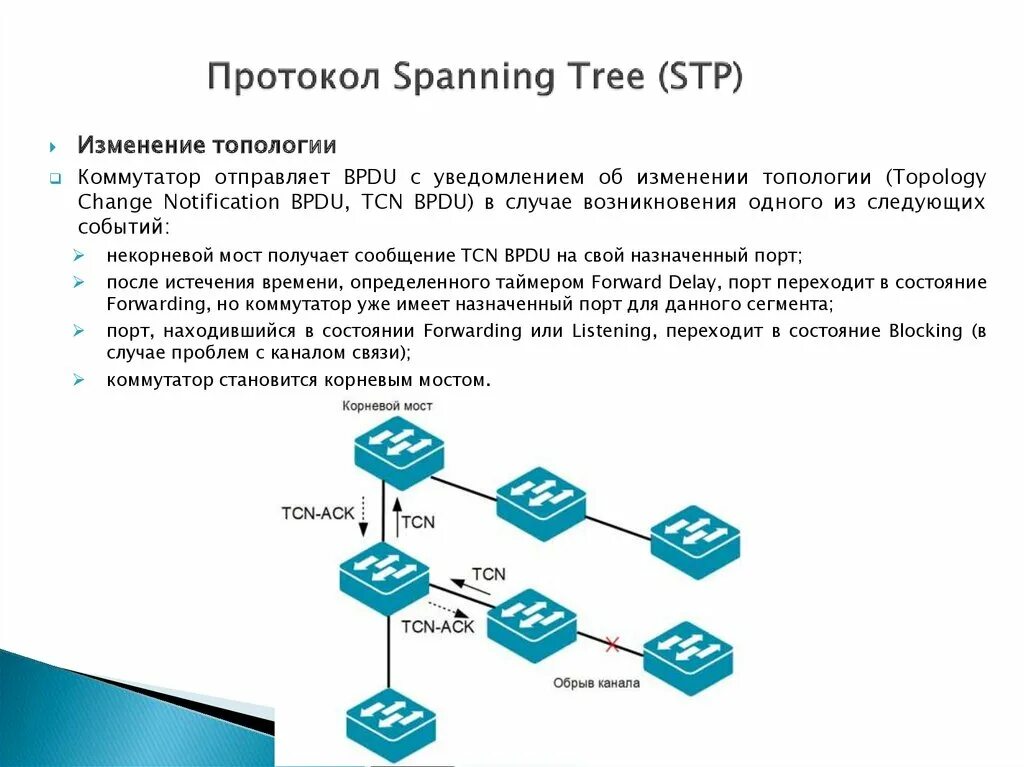 Протокол Spanning Tree (STP)

Изменение топологии

Коммутатор отправляет BPDU с уведомлением об изменении топологии (Topology Change Notification BPDU, TCN BPDU) в случае возникновения одного из следующих событий:

некорневой мост получает сообщение TCN BPDU на свой назначенный порт;

после истечения времени, определенного таймером Forward Delay, порт переходит в состояние Forwarding, но коммутатор уже имеет назначенный порт для данного сегмента;

порт, находившийся в состоянии Forwarding или Listening, переходит в состояние Blocking (в случае проблем с каналом связи);

коммутатор становится корневым мостом.

Корневой мост

TCN-ACK

TCN

TCN

TCN-ACK

Обрыв канала